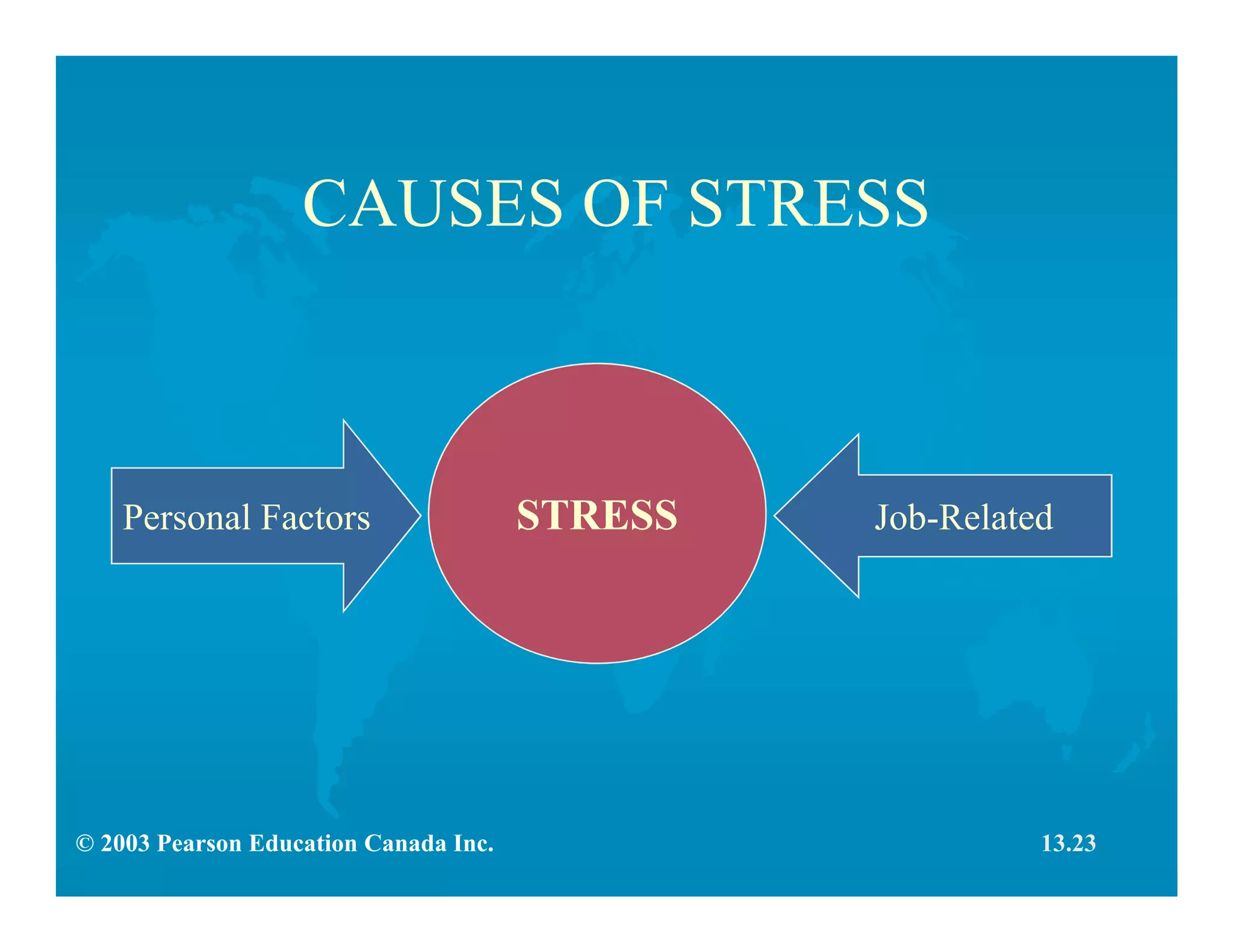 CAUSES OF STRESS

Personal Factors

STRESS

Job-Related

© 2003 Pearson Education Canada Inc.

13.23